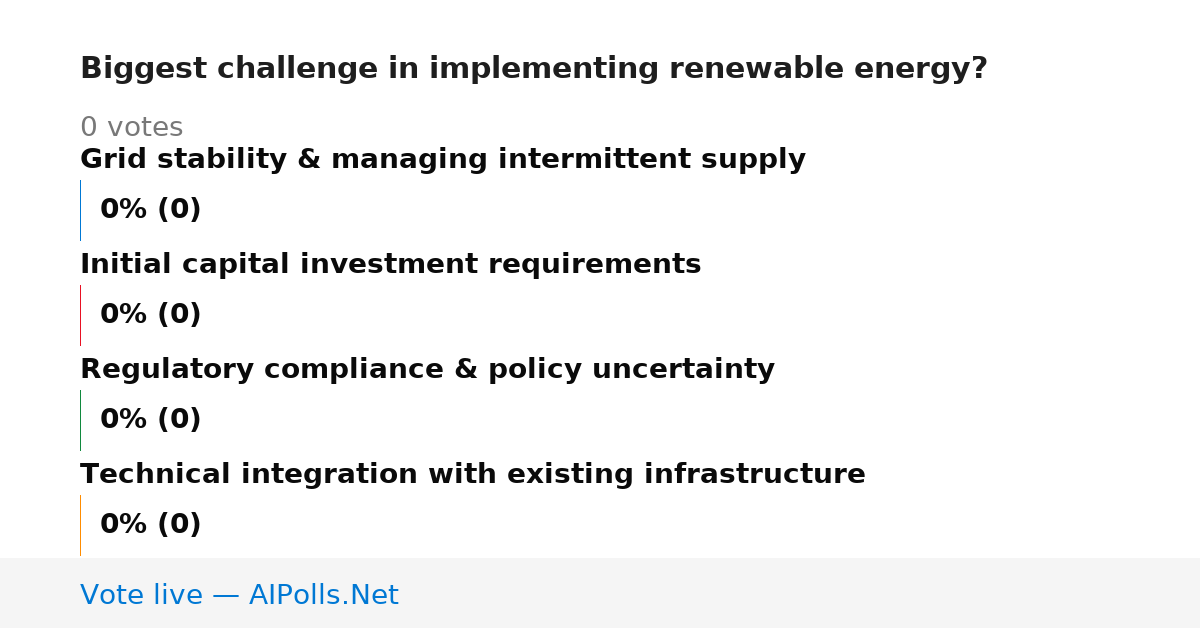 Biggest challenge in implementing renewable energy?

0 votes

Grid stability & managing intermittent supply

0% (0)

Initial capital investment requirements

0% (0)

Regulatory compliance & policy uncertainty

0% (0)

Technical integration with existing infrastructure

0% (0)

Vote live — AIPolls.Net